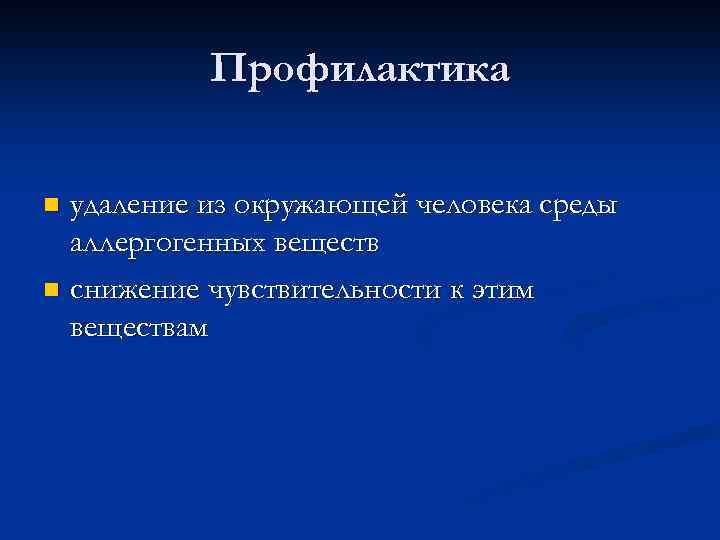 Профилактика

- удаление из окружающей человека среды аллергогенных веществ
- снижение чувствительности к этим веществам